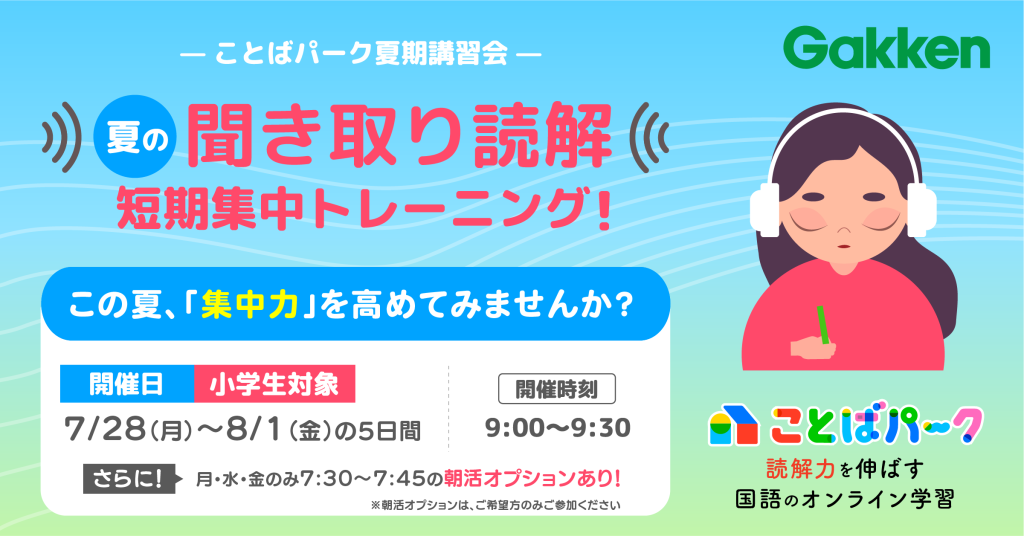 — ことばパーク夏期講習会 —

Gakken

夏の 聞き取り読解
短期集中トレーニング!

この夏、「集中力」を高めてみませんか?

開催日 小学生対象
7/28(月)〜8/1(金)の5日間

開催時刻
9:00〜9:30

さらに! 月・水・金のみ7:30〜7:45の朝活オプションあり!
※朝活オプションは、ご希望方のみご参加ください

ことばパーク
読解力を伸ばす
国語のオンライン学習